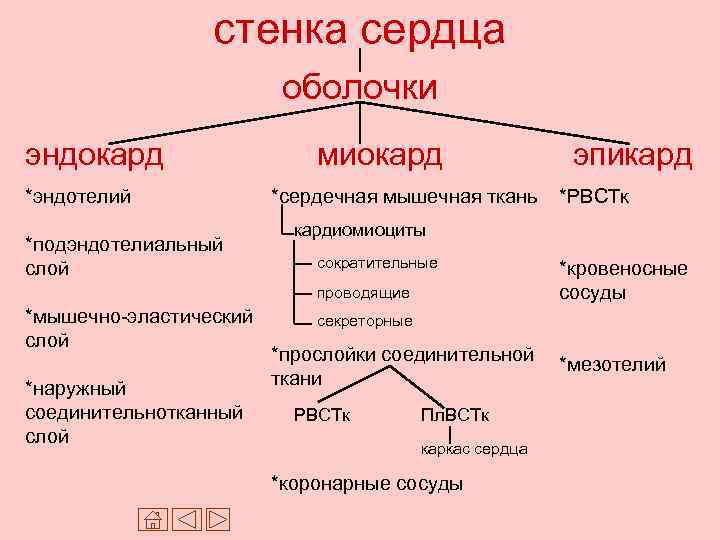 стенка сердца

оболочки

эндокард

*эндотелий

*подэндотелиальный слой

*мышечно-эластический слой

*наружный соединительнотканный слой

миокард

*сердечная мышечная ткань

кардиомиоциты

сократительные

проводящие

секреторные

*прослойки соединительной ткани

РВСТк

ПлВСТк

каркас сердца

*коронарные сосуды

эпикард

*РВСТк

*кровеносные сосуды

*мезотелий